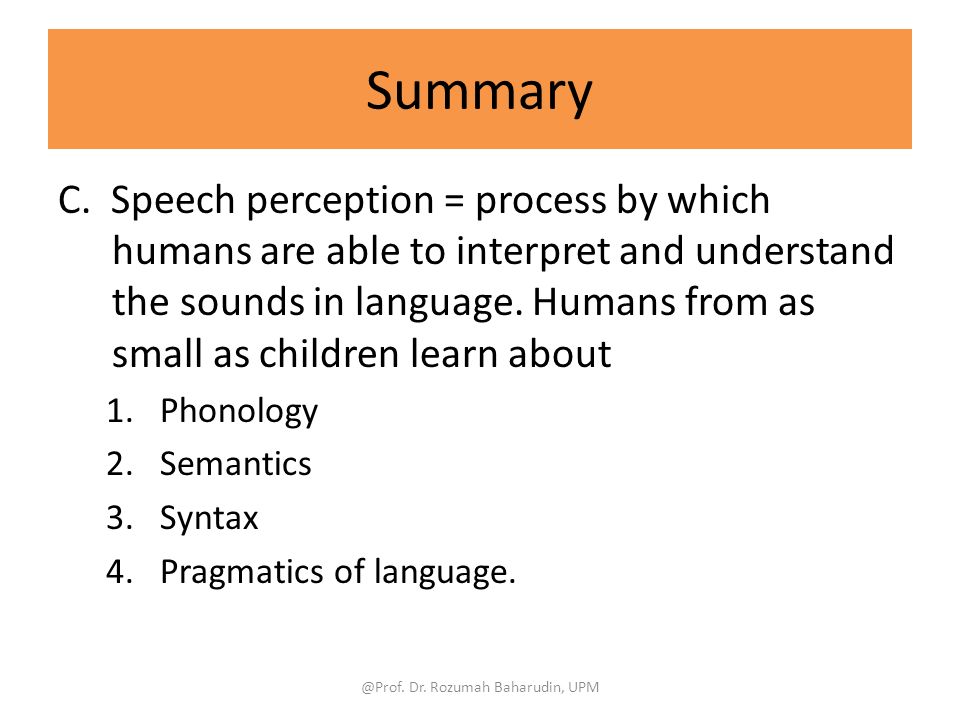 Summary

C. Speech perception = process by which humans are able to interpret and understand the sounds in language. Humans from as small as children learn about

1. Phonology
2. Semantics
3. Syntax
4. Pragmatics of language.

@Prof. Dr. Rozumah Baharudin, UPM